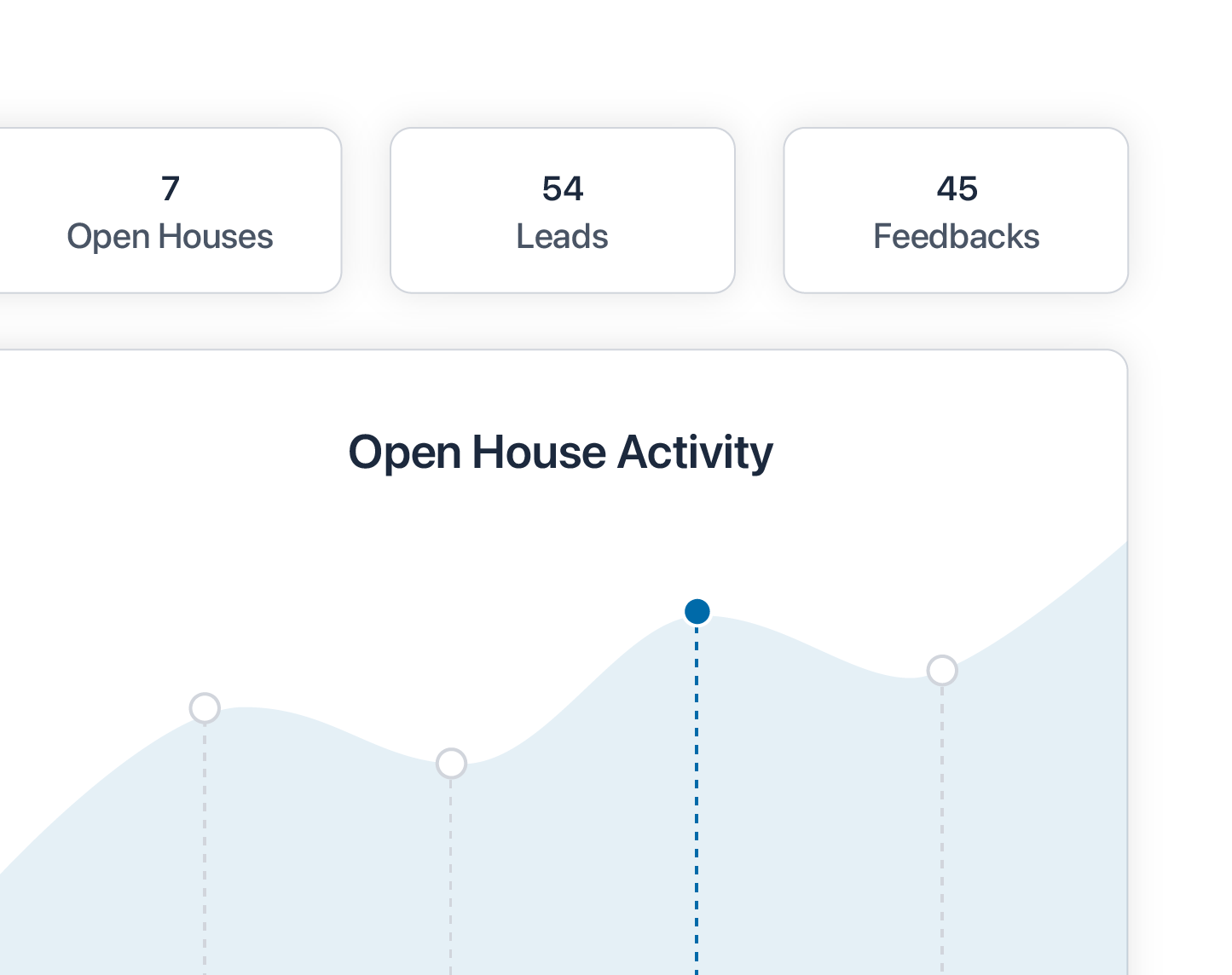 7
Open Houses

54
Leads

45
Feedbacks

Open House Activity